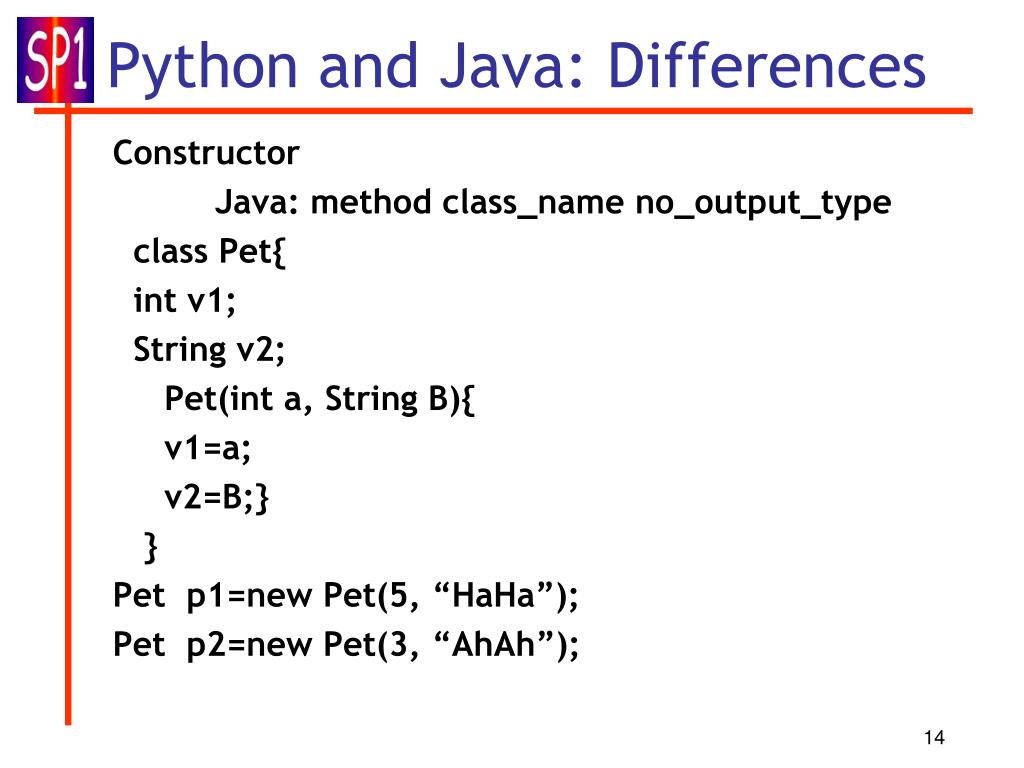 SP1 Python and Java: Differences

Constructor

Java: method class_name no_output_type

class Pet{
int v1;
String v2;
Pet(int a, String B){
v1=a;
v2=B;}
}
Pet p1=new Pet(5, “HaHa”);
Pet p2=new Pet(3, “AhAh”);

14